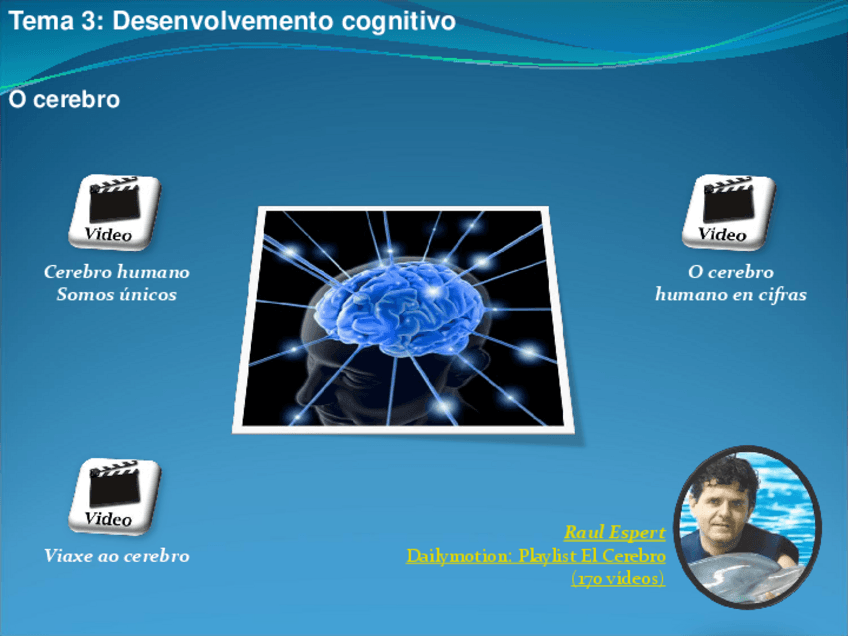 Tema 3: Desenvolvemento cognitivo

O cerebro

Video

Cerebro humano
Somos únicos

Video

O cerebro
humano en cifras

Video

Viaxe ao cerebro

Raul Espert
Dailymotion: Playlist El Cerebro
(170 videos)